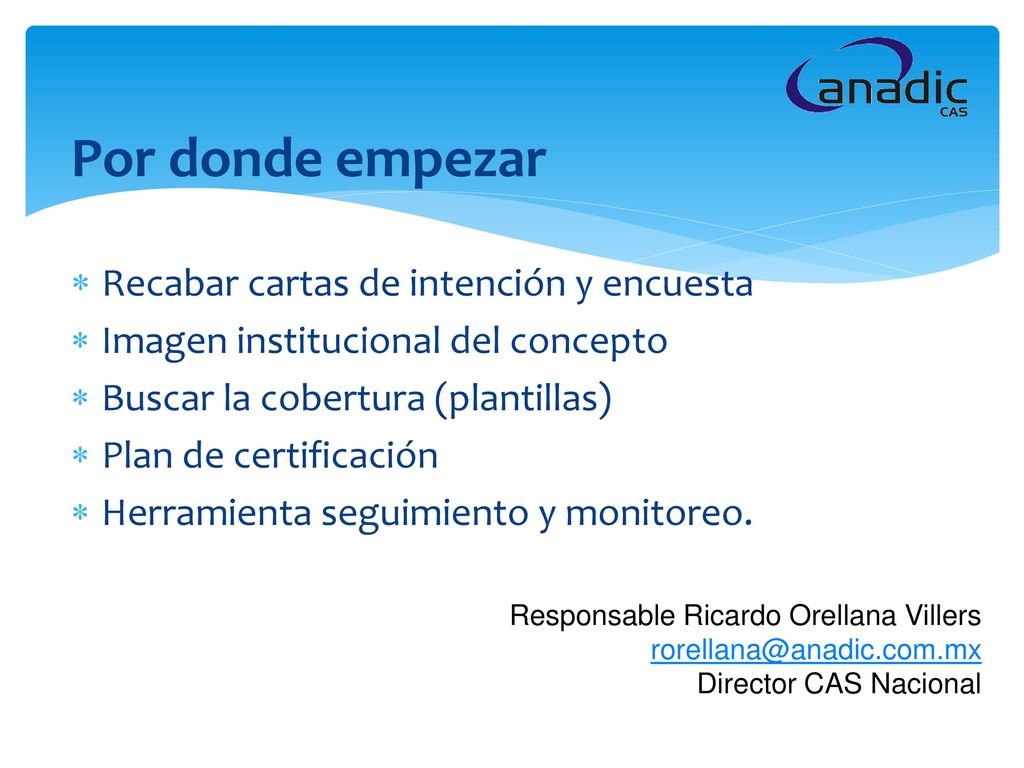 anadic
CAS

Por donde empezar

∗ Recabar cartas de intención y encuesta
∗ Imagen institucional del concepto
∗ Buscar la cobertura (plantillas)
∗ Plan de certificación
∗ Herramienta seguimiento y monitoreo.

Responsable Ricardo Orellana Villers
rorellana@anadic.com.mx
Director CAS Nacional